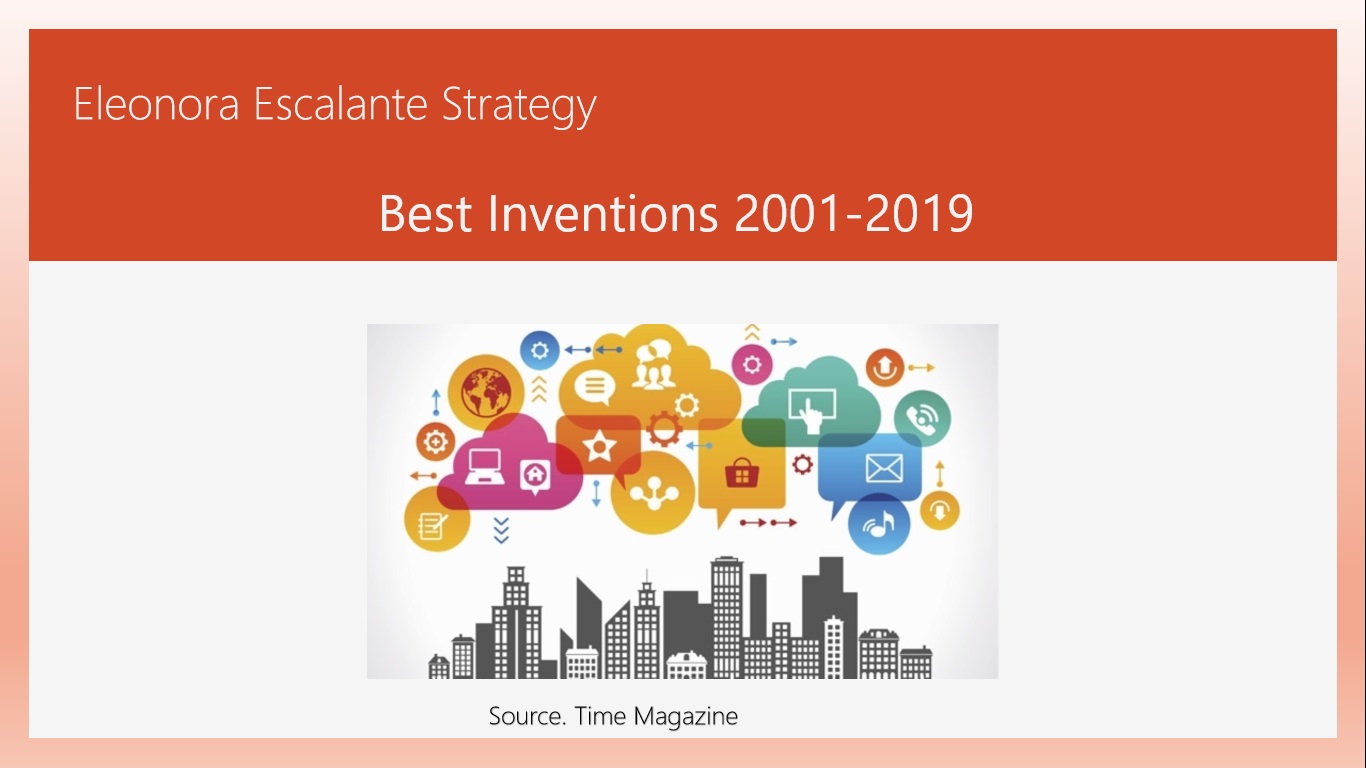 Eleonora Escalante Strategy

Best Inventions 2001-2019

Source. Time Magazine